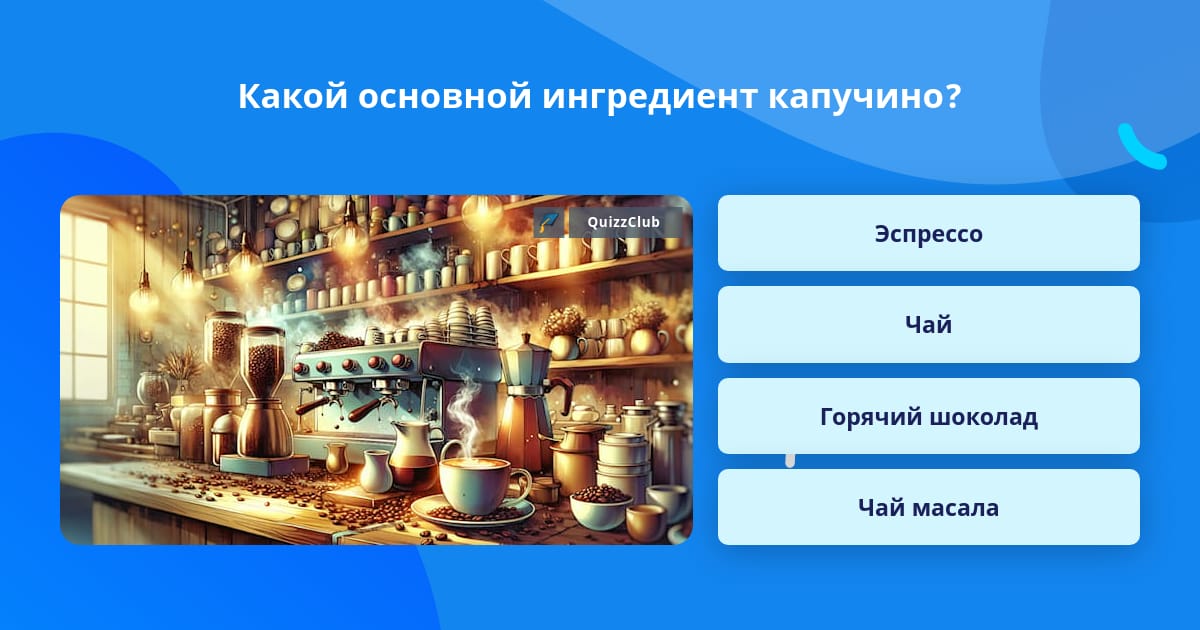 Какой основной ингредиент капучино?

QuizzClub

Эспрессо

Чай

Горячий шоколад

Чай масала